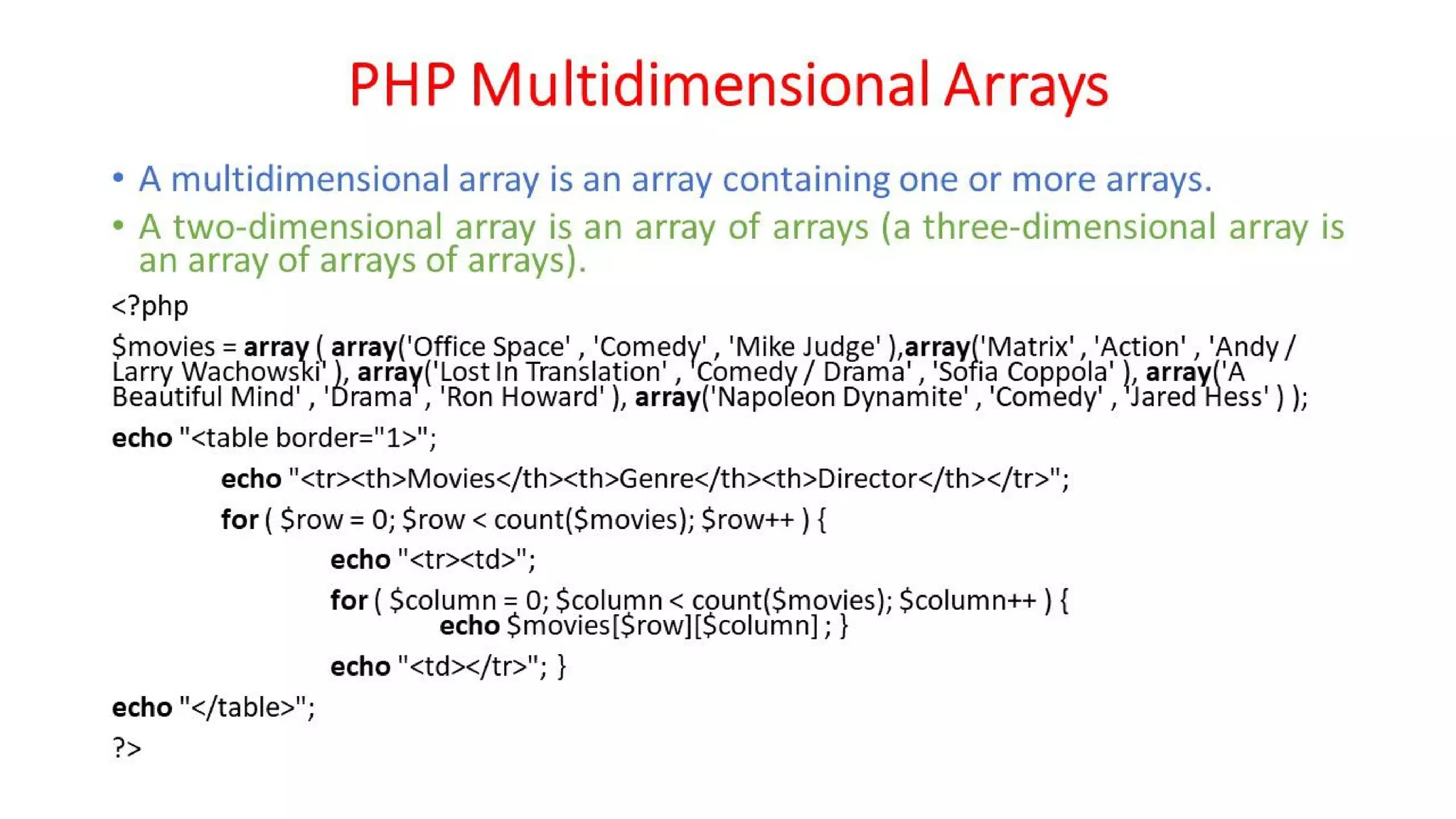 PHP Multidimensional Arrays

• A multidimensional array is an array containing one or more arrays.

• A two-dimensional array is an array of arrays (a three-dimensional array is an array of arrays of arrays).

<?php

$movies = array ( array('Office Space' , 'Comedy' , 'Mike Judge' ),array('Matrix' , 'Action' , 'Andy / Larry Wachowski' ), array('Lost In Translation' , 'Comedy / Drama' , 'Sofia Coppola' ), array('A Beautiful Mind' , 'Drama' , 'Ron Howard' ), array('Napoleon Dynamite' , 'Comedy' , 'Jared Hess' ) );

echo "<table border="1>";

echo "<tr><th>Movies</th><th>Genre</th><th>Director</th></tr>";

for ( $row = 0; $row < count($movies); $row++ ) {

echo "<tr><td>";

for ( $column = 0; $column < count($movies); $column++ ) {
echo $movies[$row][$column] ; }

echo "<td></tr>"; }

echo "</table>";

?>